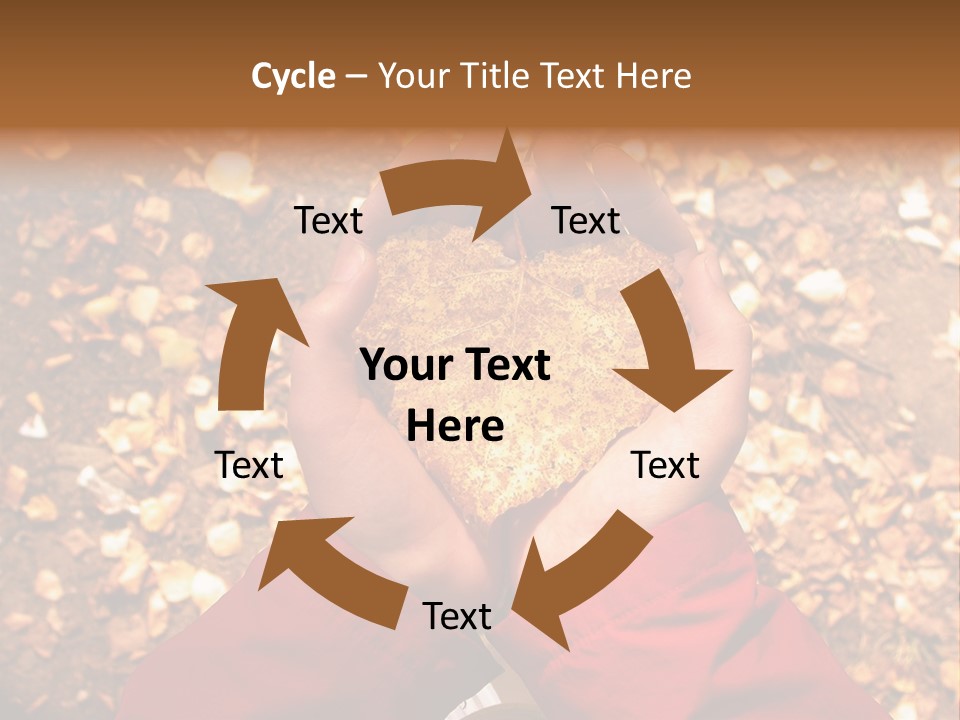 Cycle – Your Title Text Here

Text

Text

Your Text Here

Text

Text

Text